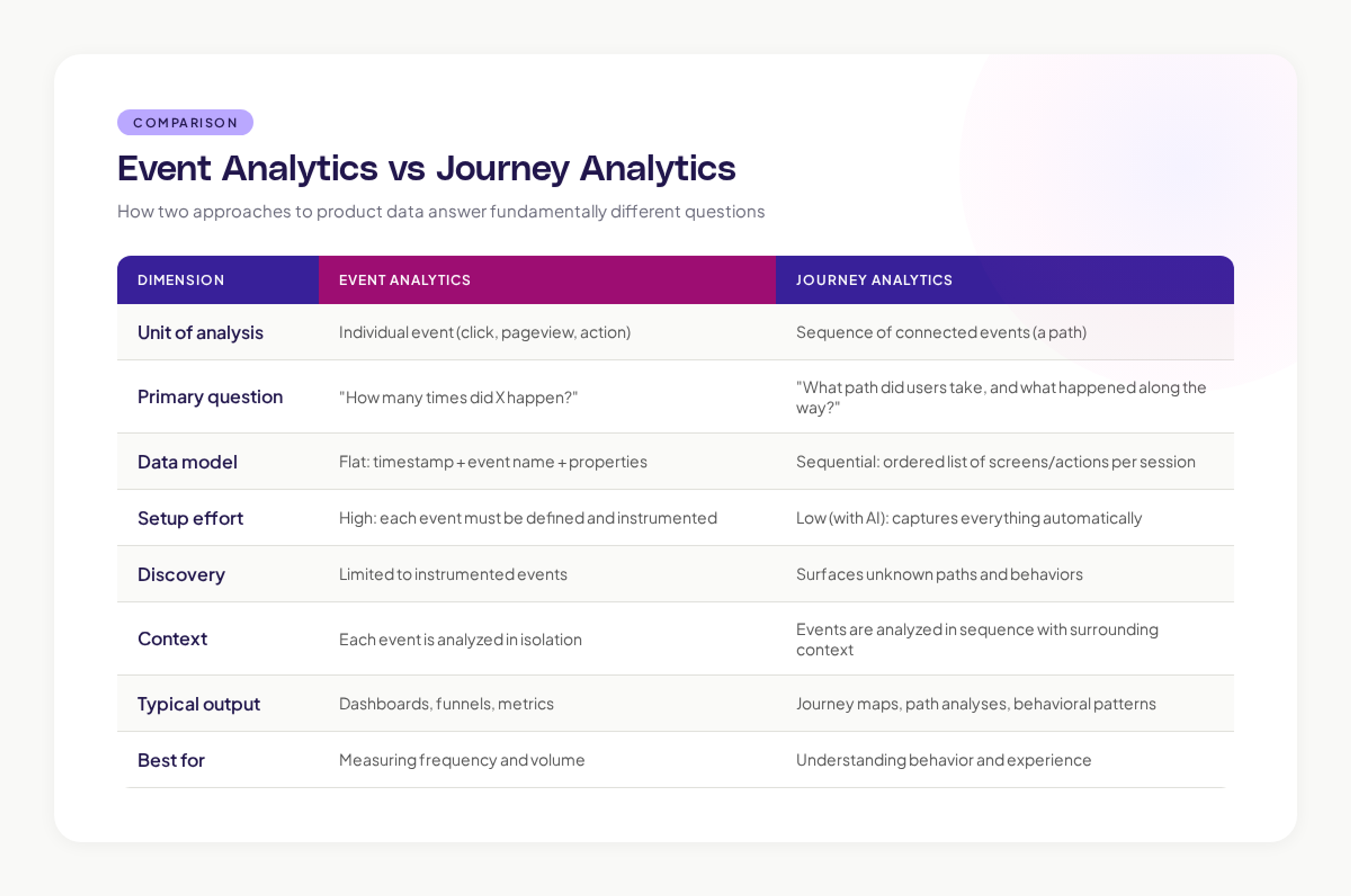 COMPARISON

Event Analytics vs Journey Analytics

How two approaches to product data answer fundamentally different questions

| DIMENSION | EVENT ANALYTICS | JOURNEY ANALYTICS |
|---|---|---|
| Unit of analysis | Individual event (click, pageview, action) | Sequence of connected events (a path) |
| Primary question | "How many times did X happen?" | "What path did users take, and what happened along the way?" |
| Data model | Flat: timestamp + event name + properties | Sequential: ordered list of screens/actions per session |
| Setup effort | High: each event must be defined and instrumented | Low (with AI): captures everything automatically |
| Discovery | Limited to instrumented events | Surfaces unknown paths and behaviors |
| Context | Each event is analyzed in isolation | Events are analyzed in sequence with surrounding context |
| Typical output | Dashboards, funnels, metrics | Journey maps, path analyses, behavioral patterns |
| Best for | Measuring frequency and volume | Understanding behavior and experience |